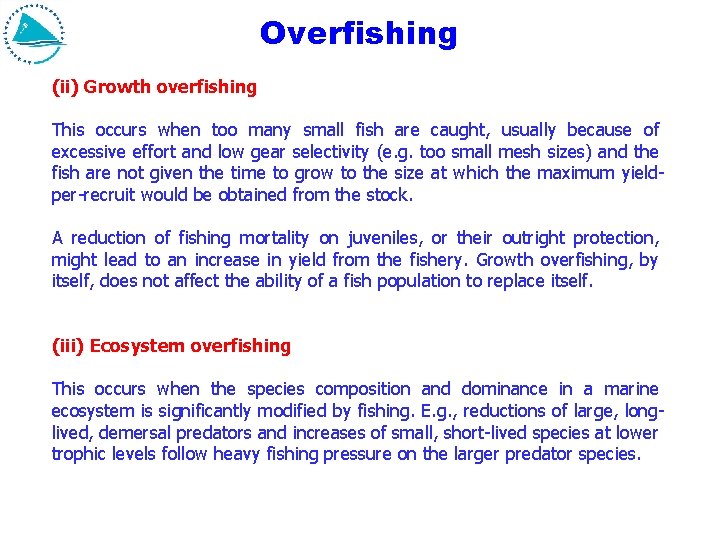 Overfishing

(ii) Growth overfishing

This occurs when too many small fish are caught, usually because of excessive effort and low gear selectivity (e.g. too small mesh sizes) and the fish are not given the time to grow to the size at which the maximum yield-per-recruit would be obtained from the stock.

A reduction of fishing mortality on juveniles, or their outright protection, might lead to an increase in yield from the fishery. Growth overfishing, by itself, does not affect the ability of a fish population to replace itself.

(iii) Ecosystem overfishing

This occurs when the species composition and dominance in a marine ecosystem is significantly modified by fishing. E.g., reductions of large, long-lived, demersal predators and increases of small, short-lived species at lower trophic levels follow heavy fishing pressure on the larger predator species.